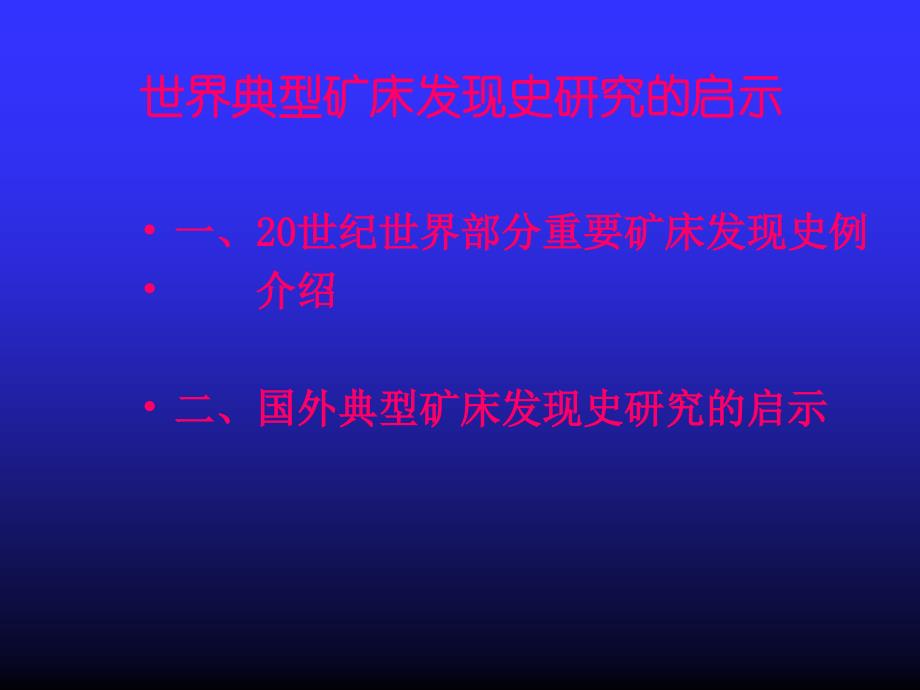 世界典型矿床发现史研究的启示

• 一、20世纪世界部分重要矿床发现史例
• 介绍

• 二、国外典型矿床发现史研究的启示